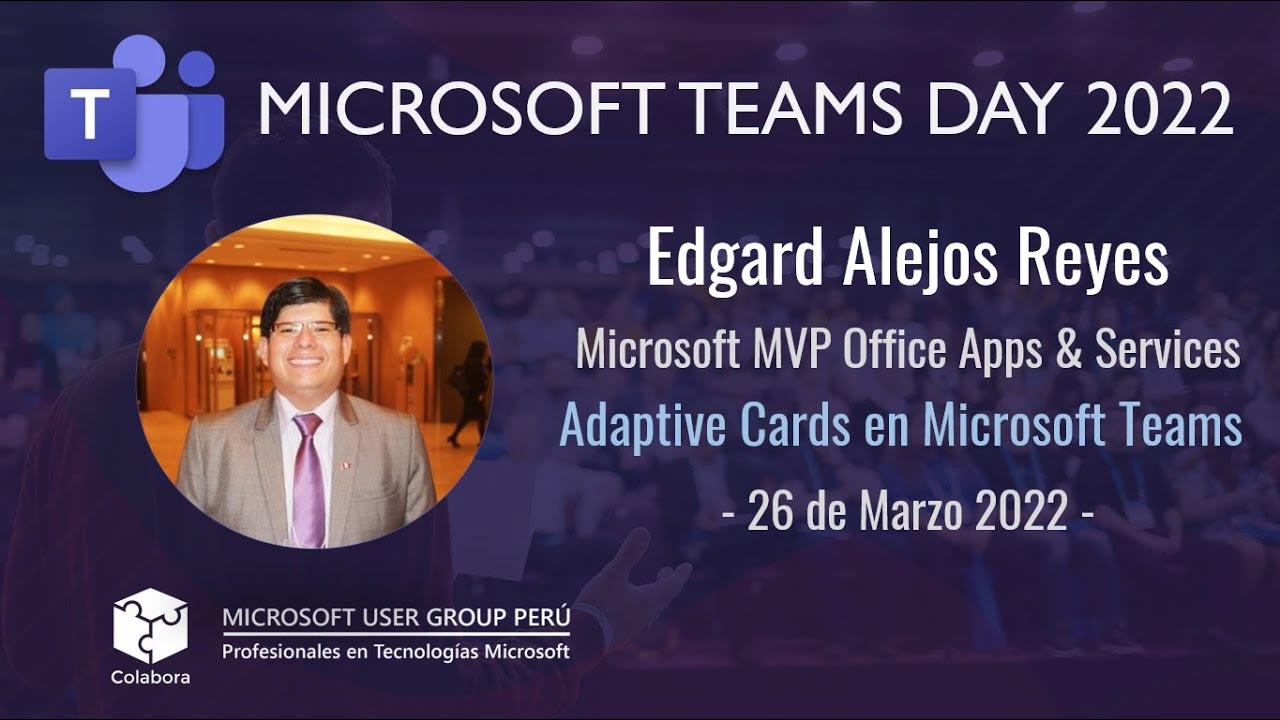 T

MICROSOFT TEAMS DAY 2022

Edgard Alejos Reyes

Microsoft MVP Office Apps & Services

Adaptive Cards en Microsoft Teams

- 26 de Marzo 2022 -

Colabora

MICROSOFT USER GROUP PERÚ

Profesionales en Tecnologías Microsoft